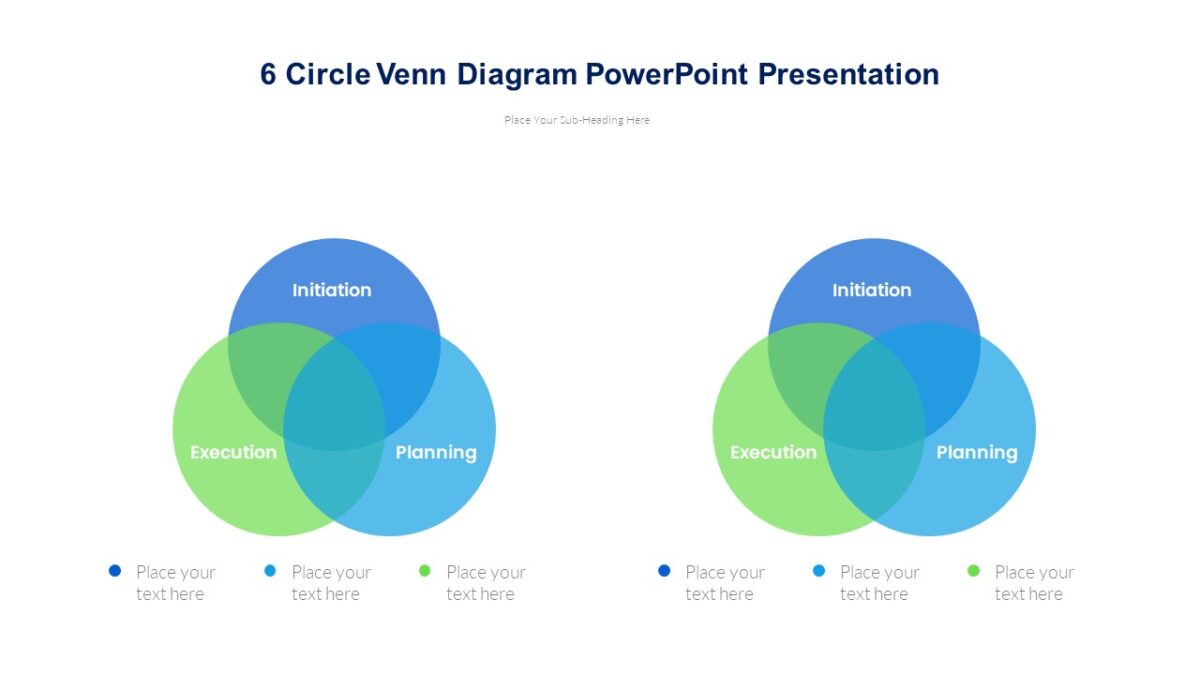 6 Circle Venn Diagram PowerPoint Presentation

Place Your Sub-Heading Here

Initiation

Execution

Planning

Place your text here

Place your text here

Place your text here

Initiation

Execution

Planning

Place your text here

Place your text here

Place your text here